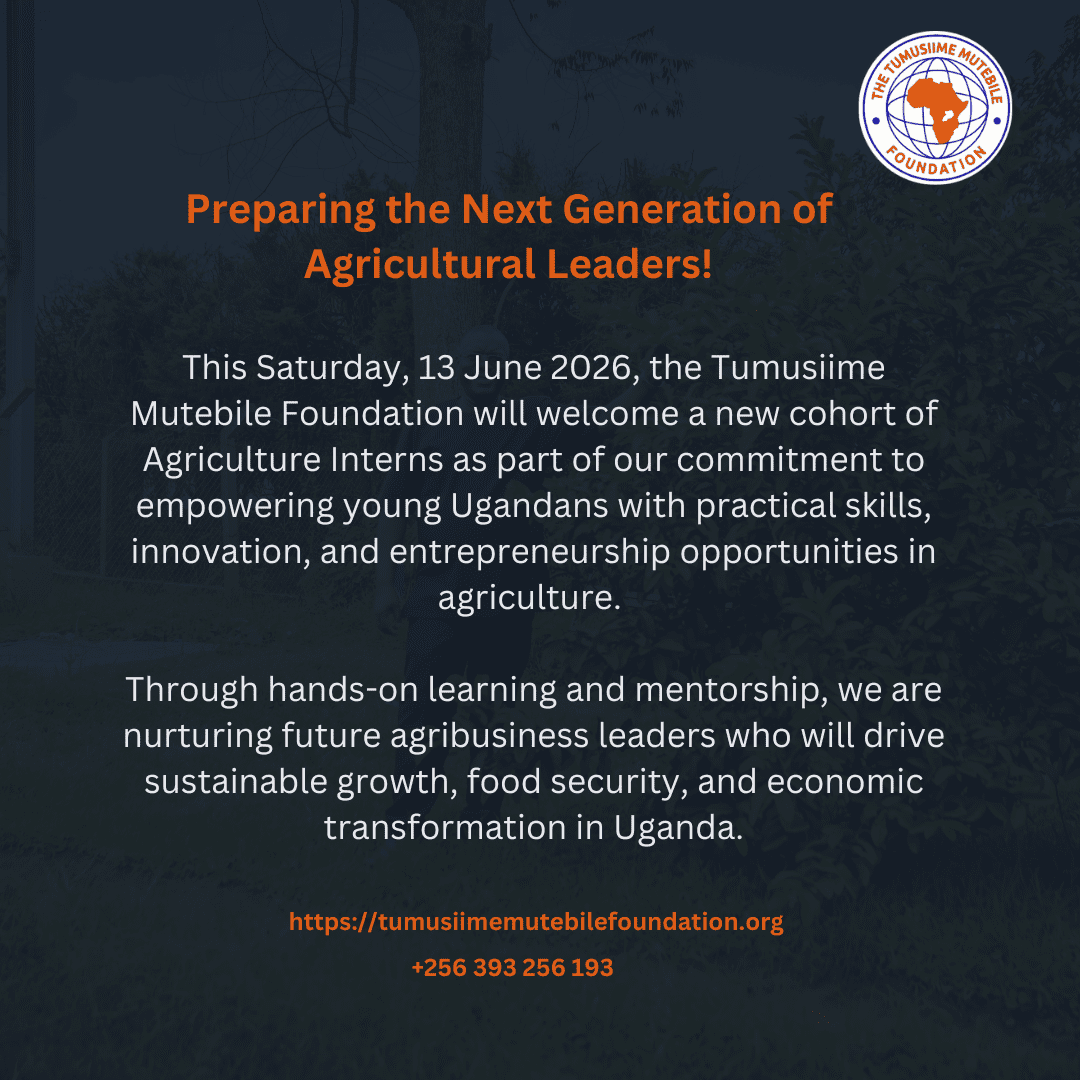 THE TUMUSIIME MUTEBILE FOUNDATION

Preparing the Next Generation of Agricultural Leaders!

This Saturday, 13 June 2026, the Tumusiime Mutebile Foundation will welcome a new cohort of Agriculture Interns as part of our commitment to empowering young Ugandans with practical skills, innovation, and entrepreneurship opportunities in agriculture.

Through hands-on learning and mentorship, we are nurturing future agribusiness leaders who will drive sustainable growth, food security, and economic transformation in Uganda.

https://tumusiimemutebilefoundation.org
+256 393 256 193